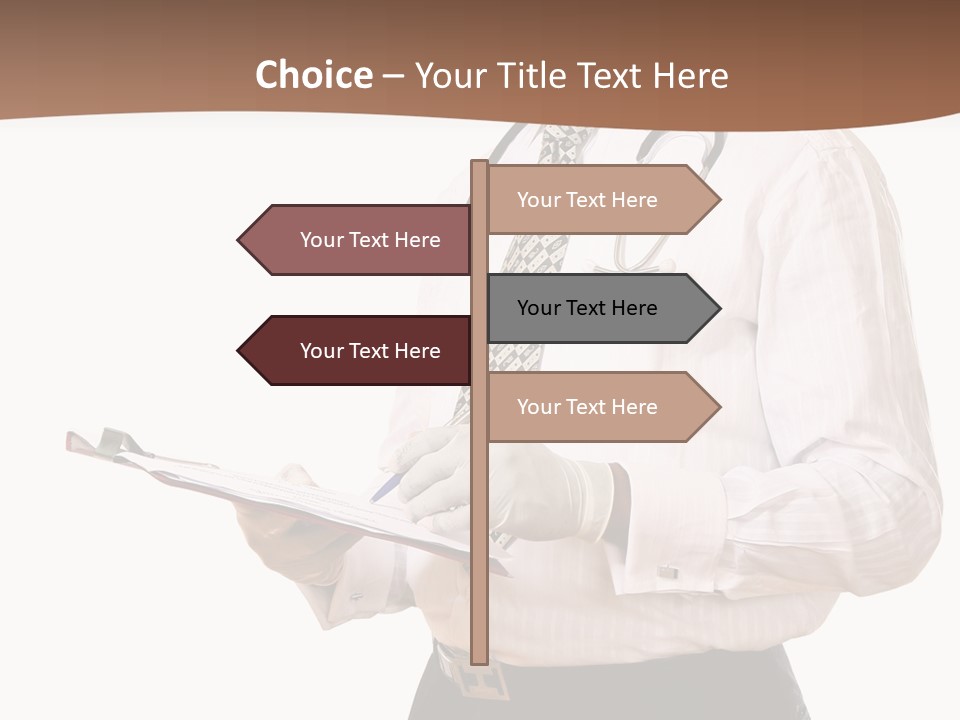 Choice – Your Title Text Here

Your Text Here

Your Text Here

Your Text Here

Your Text Here

Your Text Here